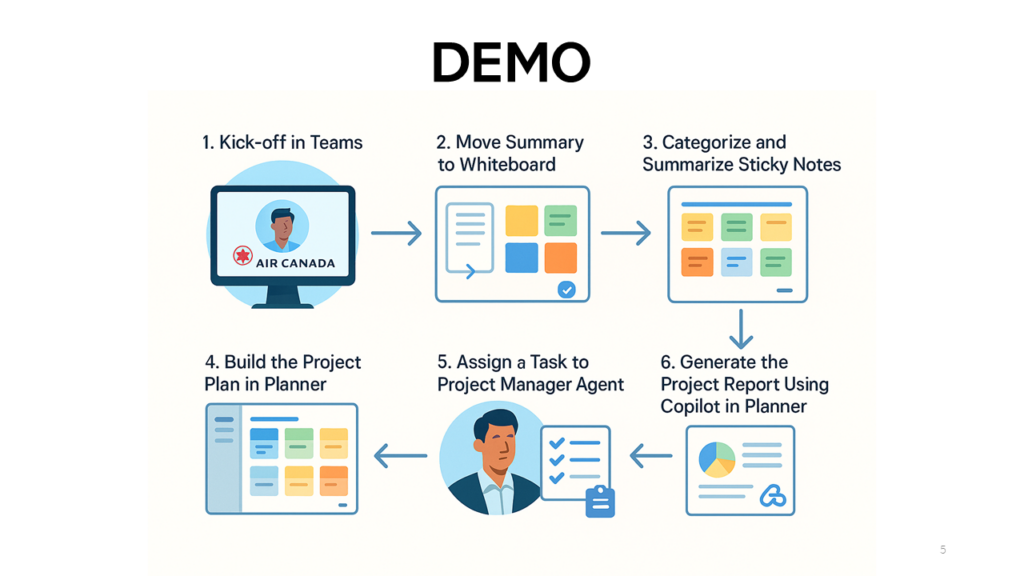 DEMO

1. Kick-off in Teams

AIR CANADA

2. Move Summary to Whiteboard

3. Categorize and Summarize Sticky Notes

4. Build the Project Plan in Planner

5. Assign a Task to Project Manager Agent

6. Generate the Project Report Using Copilot in Planner

5